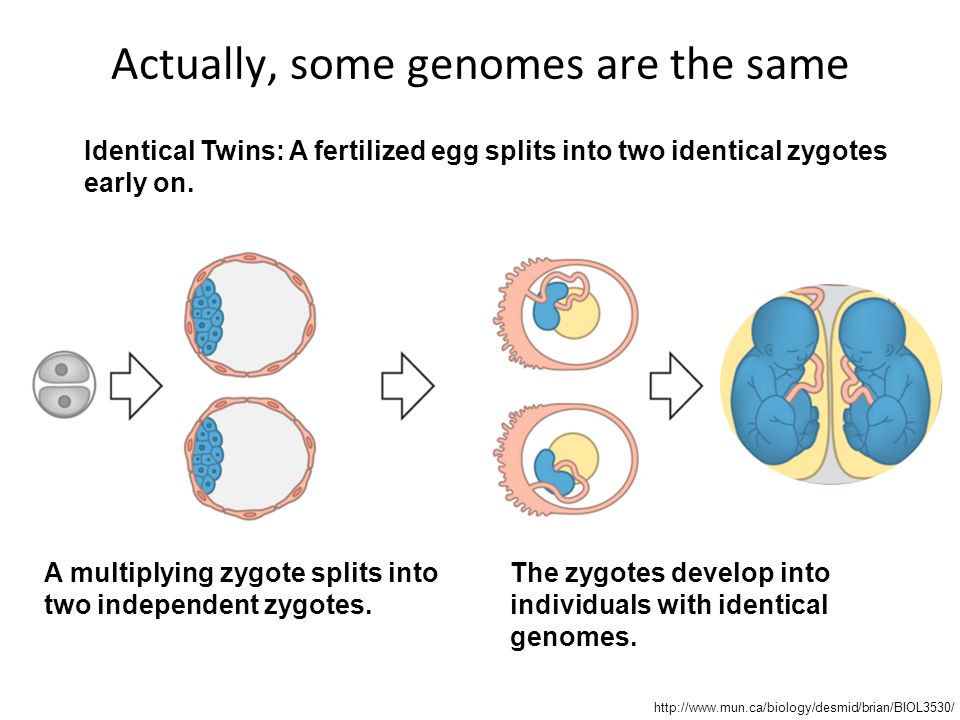 Actually, some genomes are the same

Identical Twins: A fertilized egg splits into two identical zygotes early on.

A multiplying zygote splits into two independent zygotes.

The zygotes develop into individuals with identical genomes.

http://www.mun.ca/biology/desmid/brian/BIOL3530/